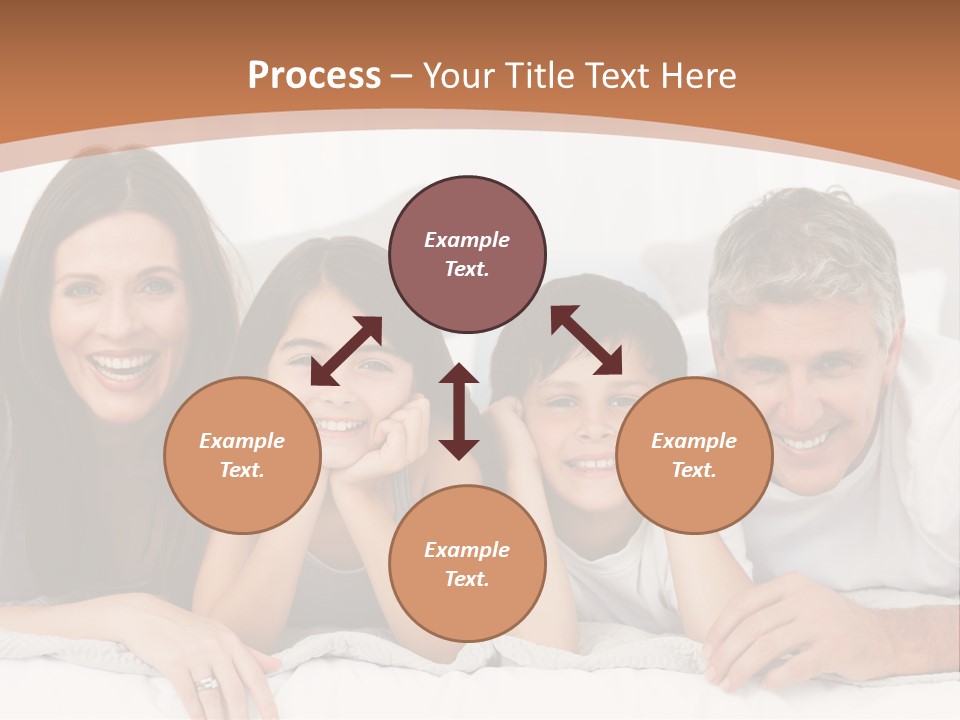 Process – Your Title Text Here

Example Text.

Example Text.

Example Text.

Example Text.